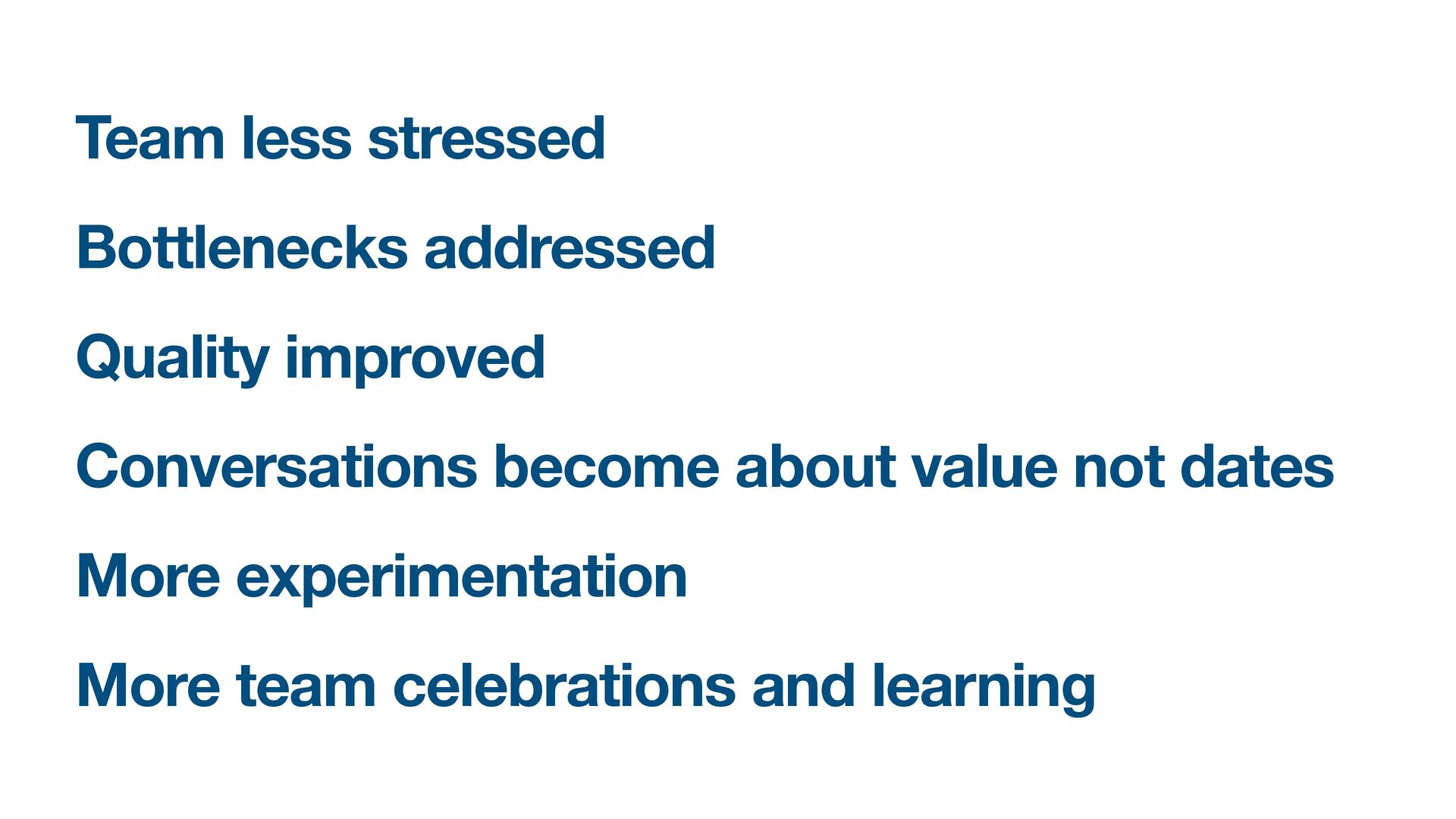 Team less stressed

Bottlenecks addressed

Quality improved

Conversations become about value not dates

More experimentation

More team celebrations and learning